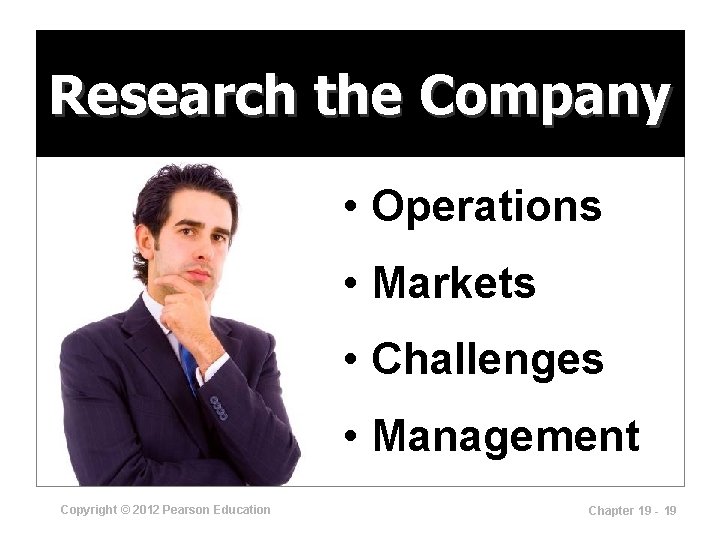 Research the Company

• Operations
• Markets
• Challenges
• Management

Copyright © 2012 Pearson Education

Chapter 19 - 19